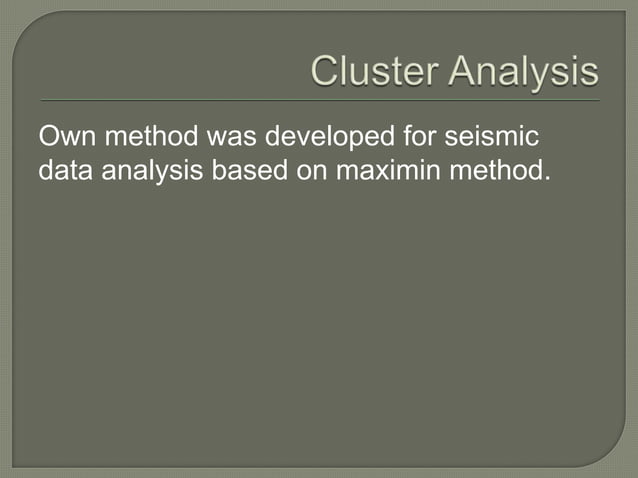 Cluster Analysis

Own method was developed for seismic data analysis based on maximin method.